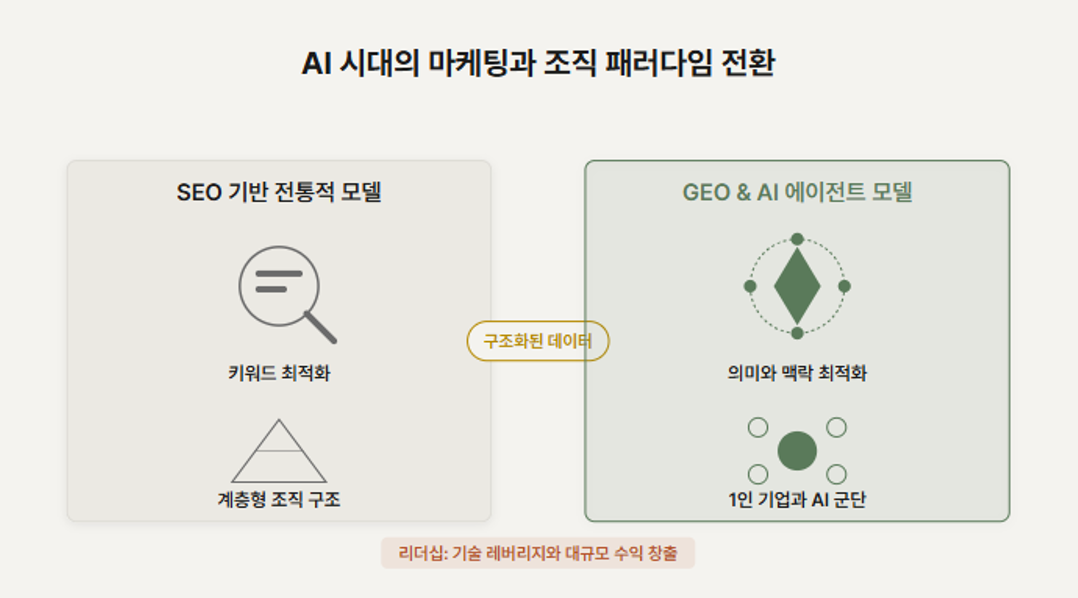 AI 시대의 마케팅과 조직 패러다임 전환

SEO 기반 전통적 모델

키워드 최적화

계층형 조직 구조

구조화된 데이터

GEO & AI 에이전트 모델

의미와 맥락 최적화

1인 기업과 AI 군단

리더십: 기술 레버리지와 대규모 수익 창출